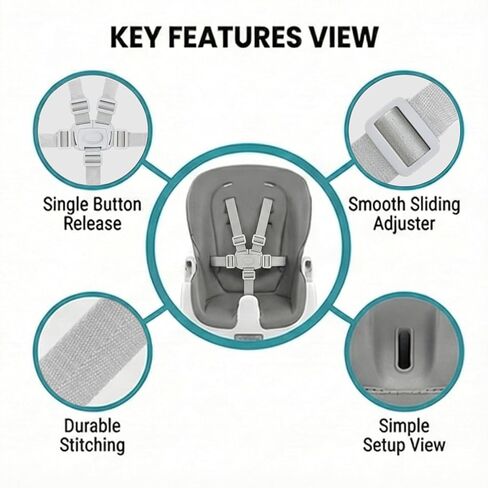 KEY FEATURES VIEW

Single Button Release

Smooth Sliding Adjuster

Durable Stitching

Simple Setup View